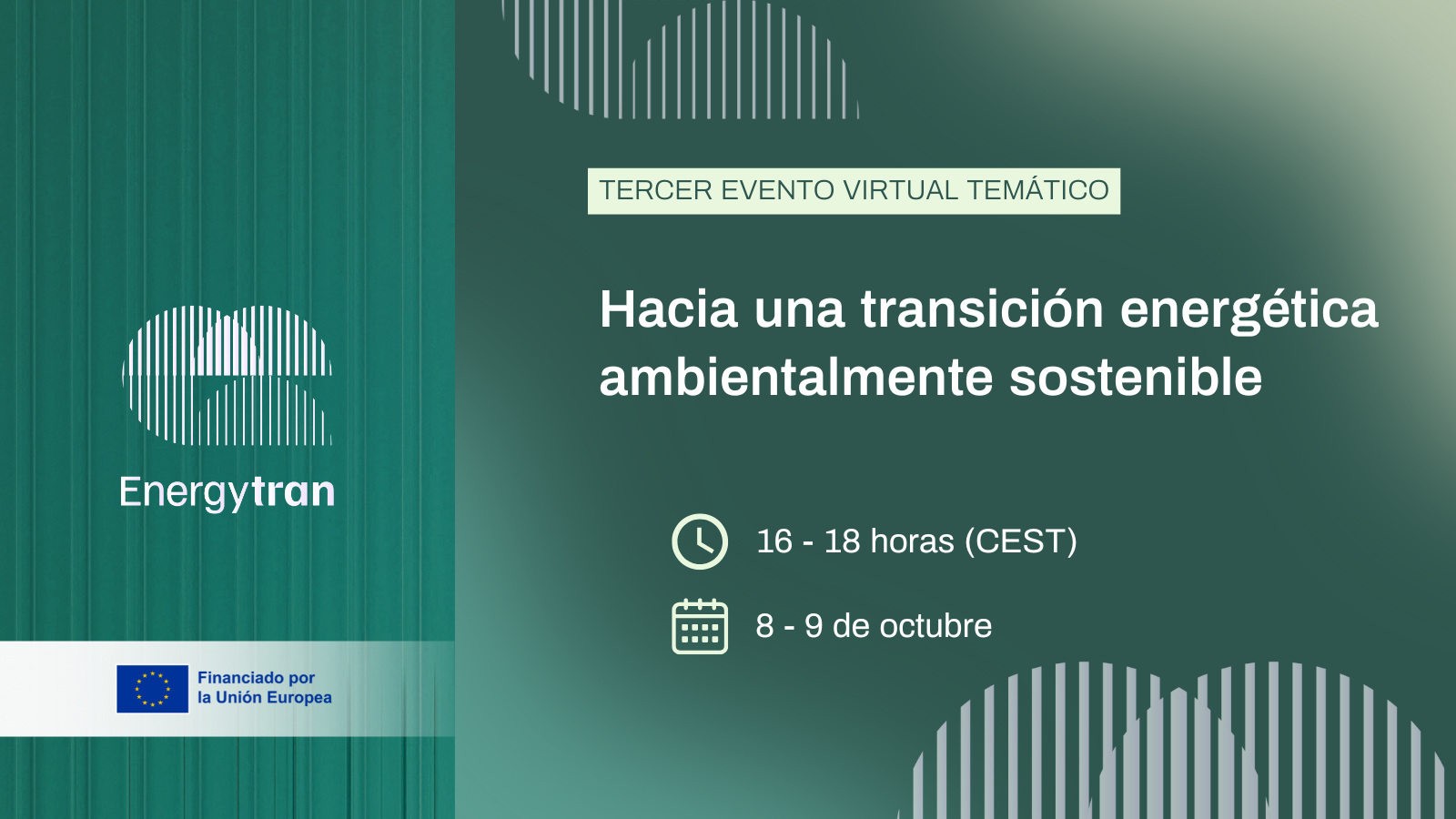 Energytran

Financiado por la Unión Europea

TERCER EVENTO VIRTUAL TEMÁTICO

Hacia una transición energética ambientalmente sostenible

16 - 18 horas (CEST)

8 - 9 de octubre